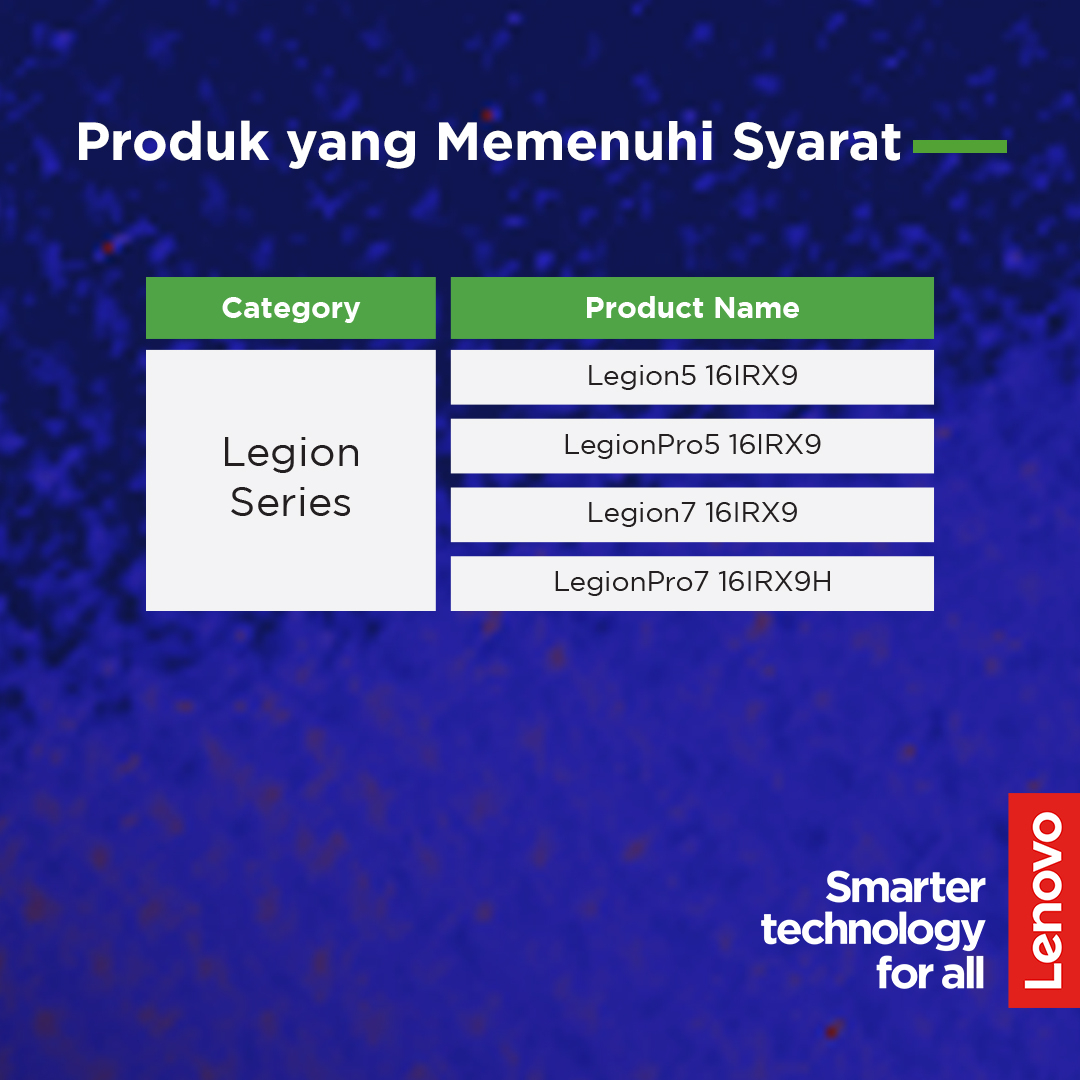 Produk yang Memenuhi Syarat

| Category | Product Name |
|---|---|
| Legion Series | Legion5 16IRX9 |
| | LegionPro5 16IRX9 |
| | Legion7 16IRX9 |
| | LegionPro7 16IRX9H |

Smarter technology for all

Lenovo